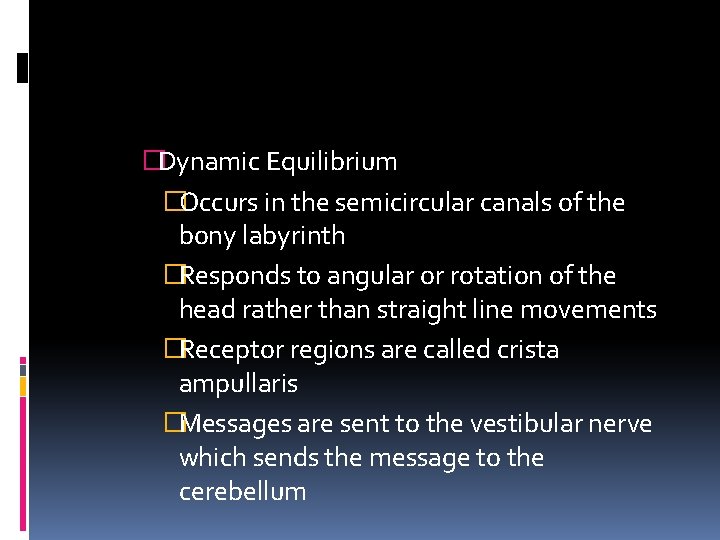 Dynamic Equilibrium

Occurs in the semicircular canals of the bony labyrinth

Responds to angular or rotation of the head rather than straight line movements

Receptor regions are called crista ampullaris

Messages are sent to the vestibular nerve which sends the message to the cerebellum